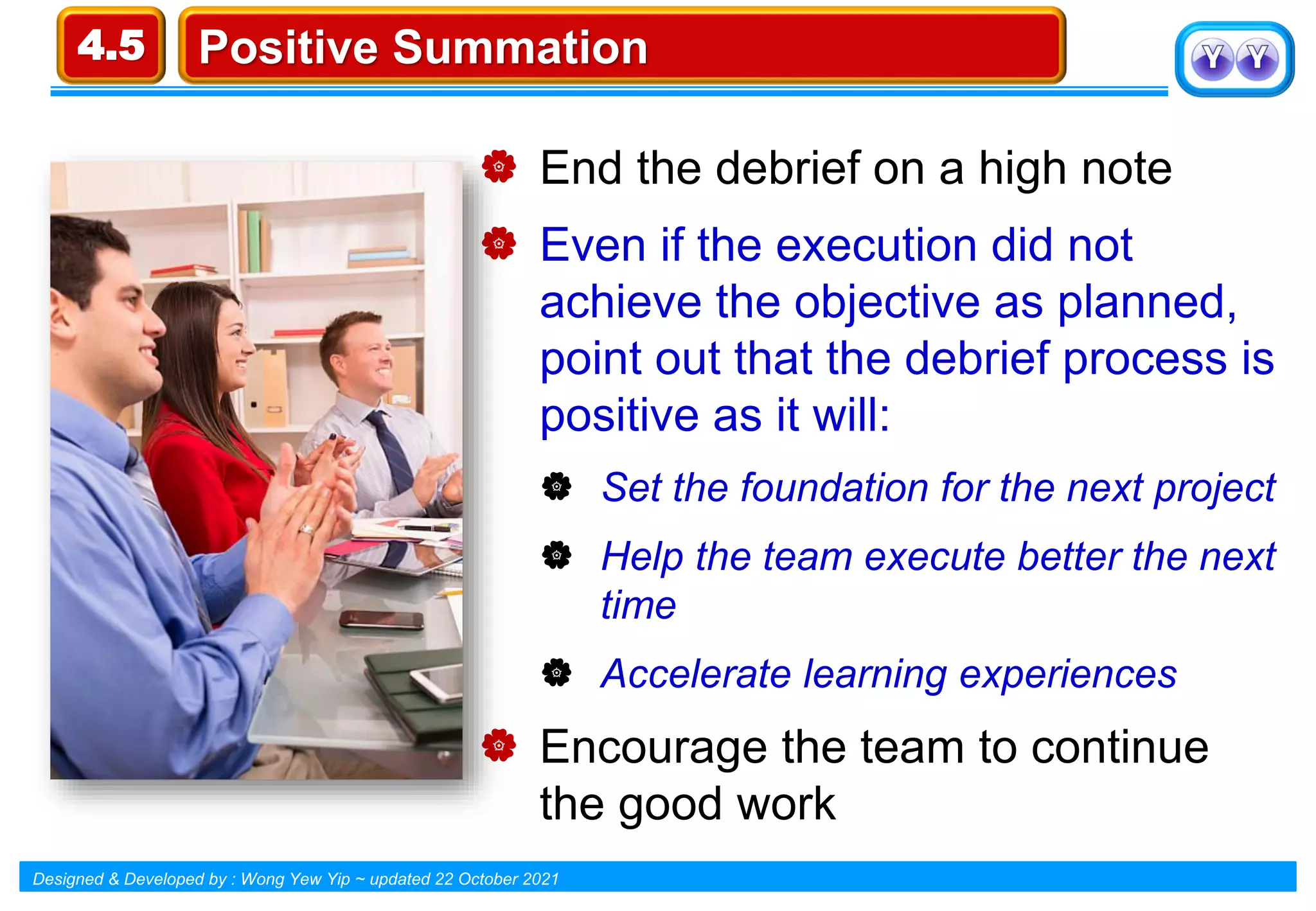 4.5 Positive Summation

Y Y

End the debrief on a high note

Even if the execution did not achieve the objective as planned, point out that the debrief process is positive as it will:

Set the foundation for the next project

Help the team execute better the next time

Accelerate learning experiences

Encourage the team to continue the good work

Designed & Developed by : Wong Yew Yip ~ updated 22 October 2021